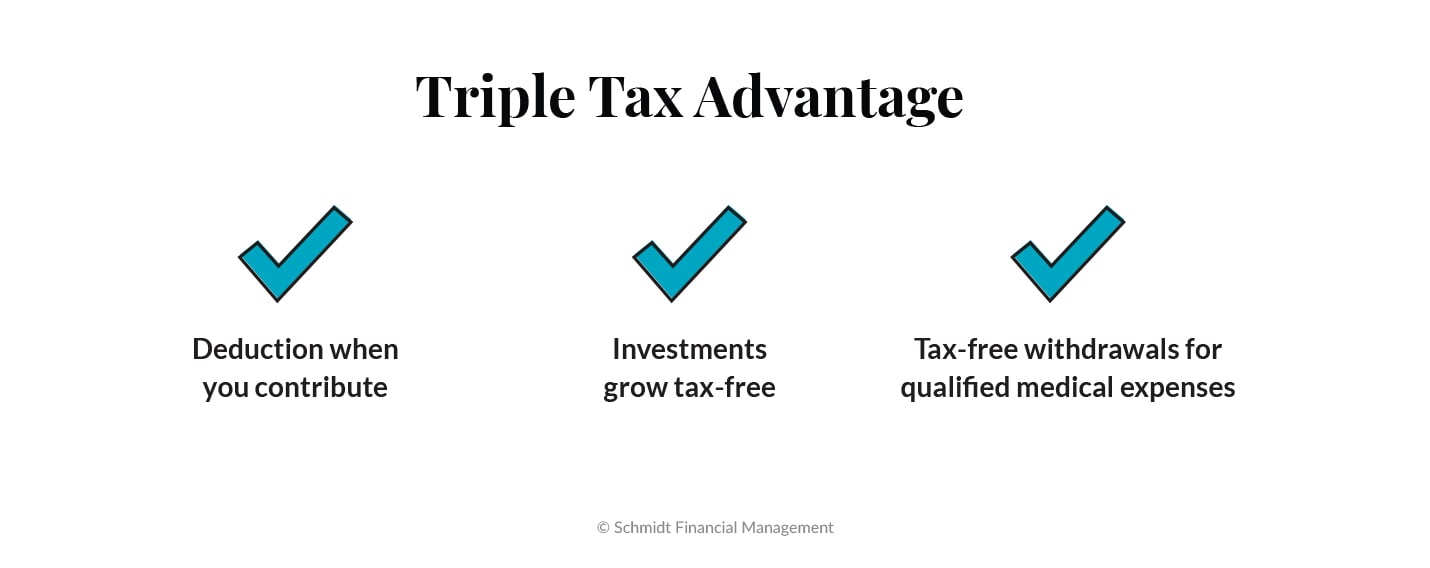 Triple Tax Advantage

Deduction when you contribute

Investments grow tax-free

Tax-free withdrawals for qualified medical expenses

© Schmidt Financial Management